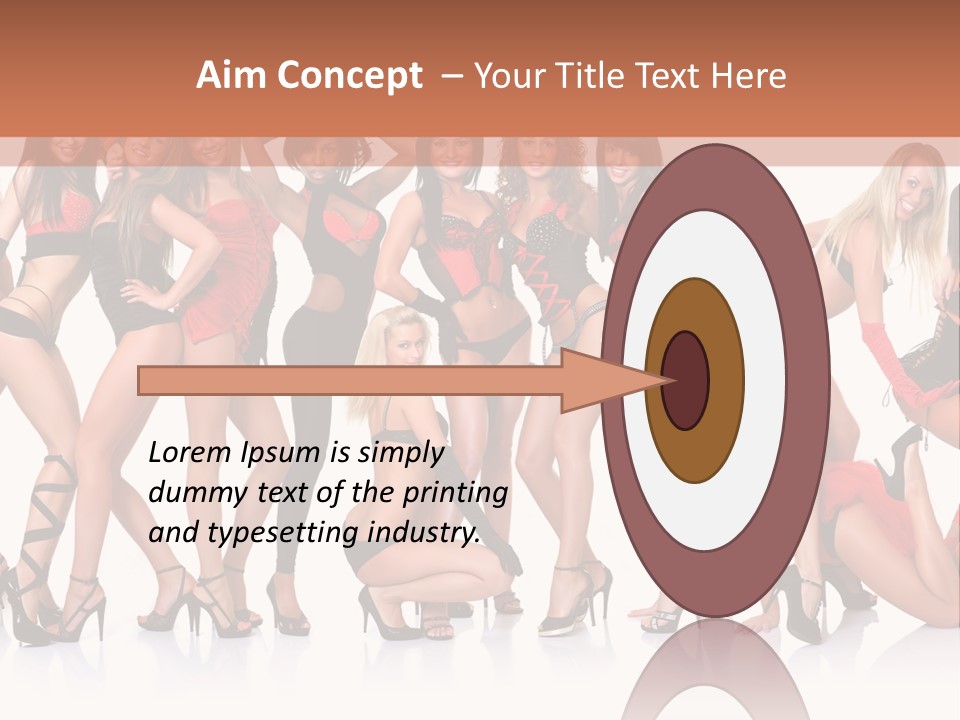 Aim Concept – Your Title Text Here

Lorem Ipsum is simply dummy text of the printing and typesetting industry.